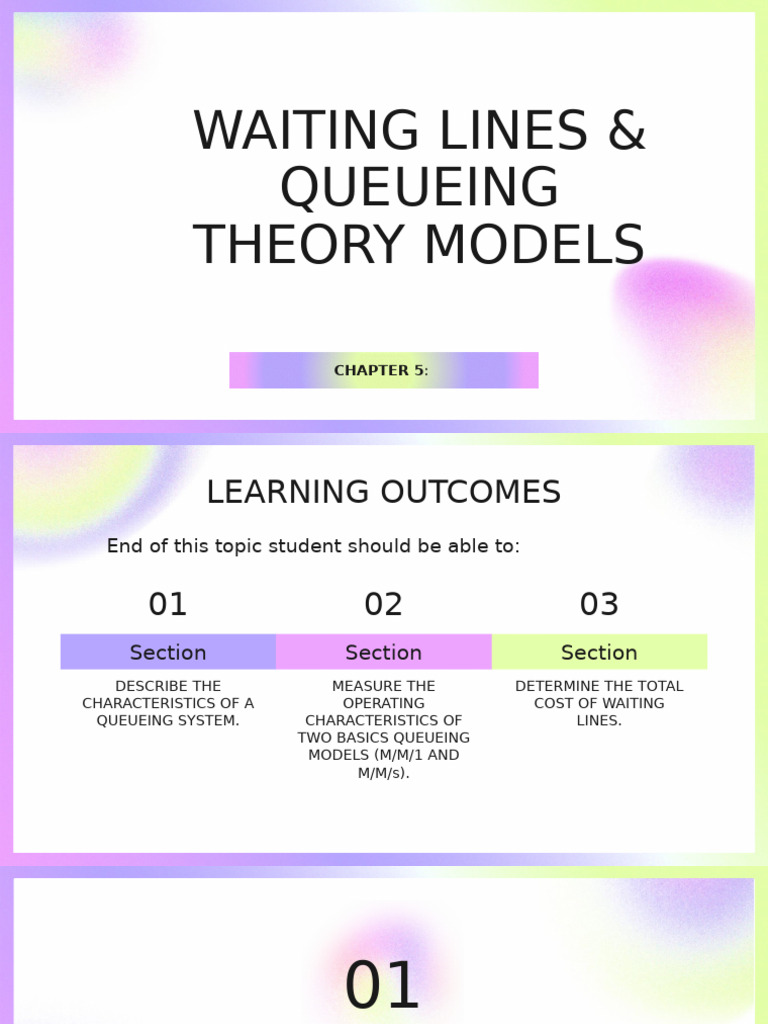 WAITING LINES & QUEUEING THEORY MODELS

CHAPTER 5:

LEARNING OUTCOMES

End of this topic student should be able to:

01

Section

DESCRIBE THE CHARACTERISTICS OF A QUEUEING SYSTEM.

02

Section

MEASURE THE OPERATING CHARACTERISTICS OF TWO BASICS QUEUEING MODELS (M/M/1 AND M/M/s).

03

Section

DETERMINE THE TOTAL COST OF WAITING LINES.

01